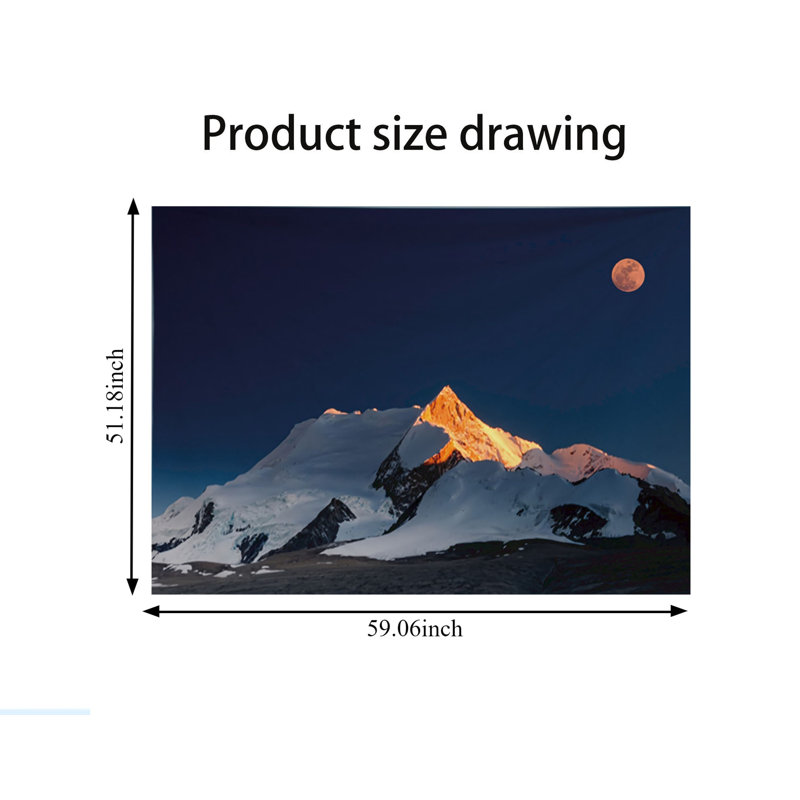 Product size drawing

51.18inch

59.06inch